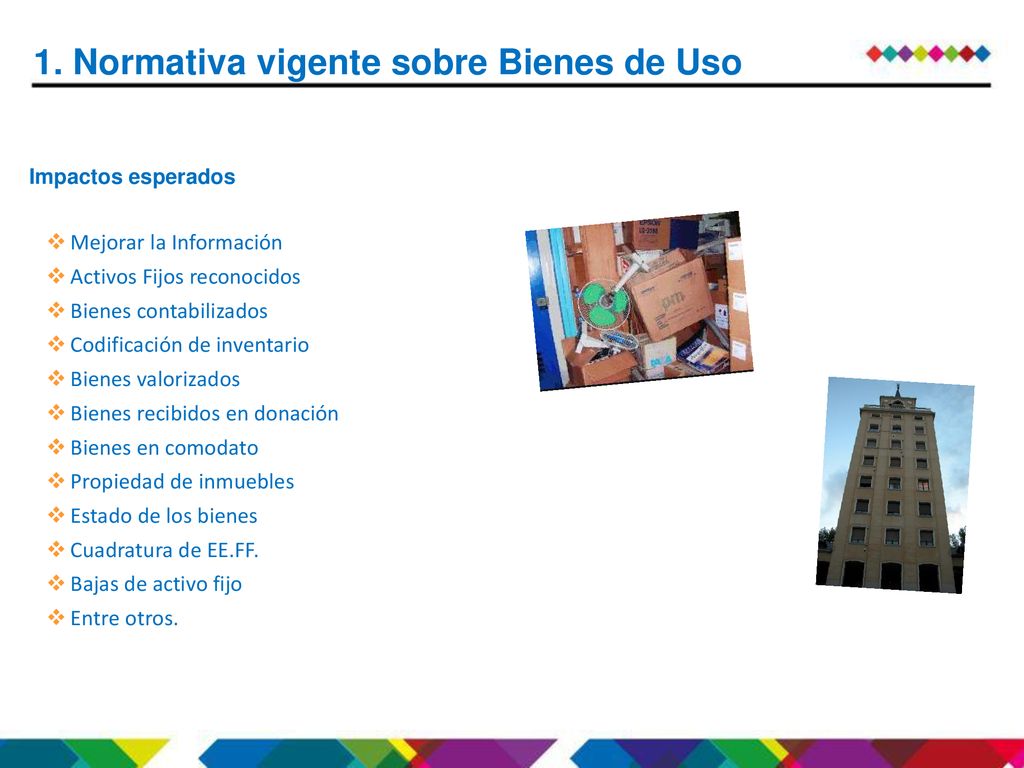 1. Normativa vigente sobre Bienes de Uso

Impactos esperados

❖ Mejorar la Información
❖ Activos Fijos reconocidos
❖ Bienes contabilizados
❖ Codificación de inventario
❖ Bienes valorizados
❖ Bienes recibidos en donación
❖ Bienes en comodato
❖ Propiedad de inmuebles
❖ Estado de los bienes
❖ Cuadratura de EE.FF.
❖ Bajas de activo fijo
❖ Entre otros.